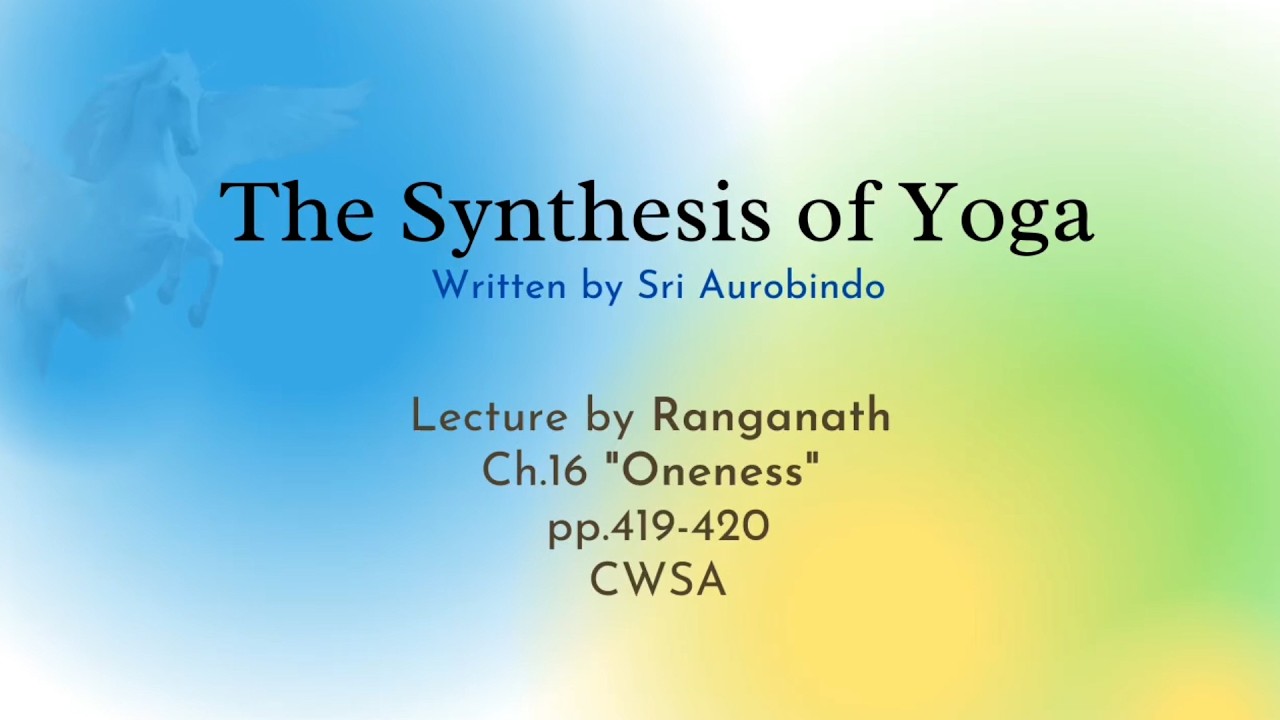 The Synthesis of Yoga
Written by Sri Aurobindo

Lecture by Ranganath
Ch.16 "Oneness"
pp.419-420
CWSA